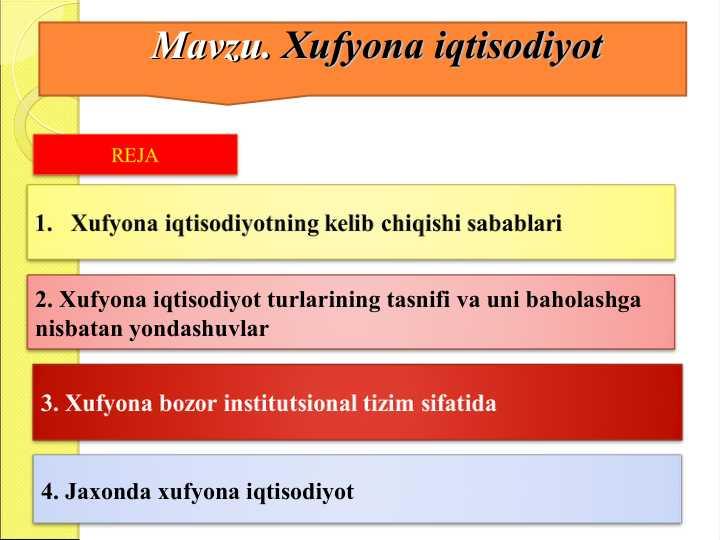 Mavzu. Xufyona iqtisodiyot

REJA

1. Xufyona iqtisodiyotning kelib chiqishi sabablari

2. Xufyona iqtisodiyot turlarining tasnifi va uni baholashga nisbatan yondashuvlar

3. Xufyona bozor institutsional tizim sifatida

4. Jaxonda xufyona iqtisodiyot